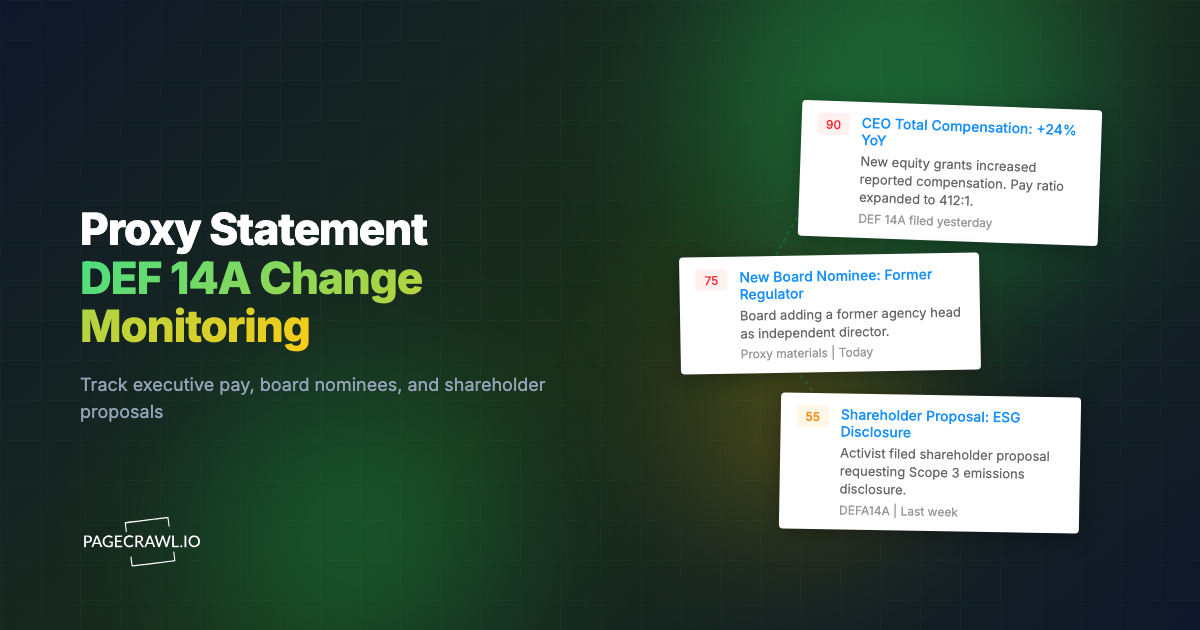 Proxy Statement
DEF 14A Change Monitoring

Track executive pay, board nominees, and shareholder proposals

PAGECRAWL.IO

90 CEO Total Compensation: +24% YoY
New equity grants increased reported compensation. Pay ratio expanded to 412:1.
DEF 14A filed yesterday

75 New Board Nominee: Former Regulator
Board adding a former agency head as independent director.
Proxy materials | Today

55 Shareholder Proposal: ESG Disclosure
Activist filed shareholder proposal requesting Scope 3 emissions disclosure.
DEFA14A | Last week